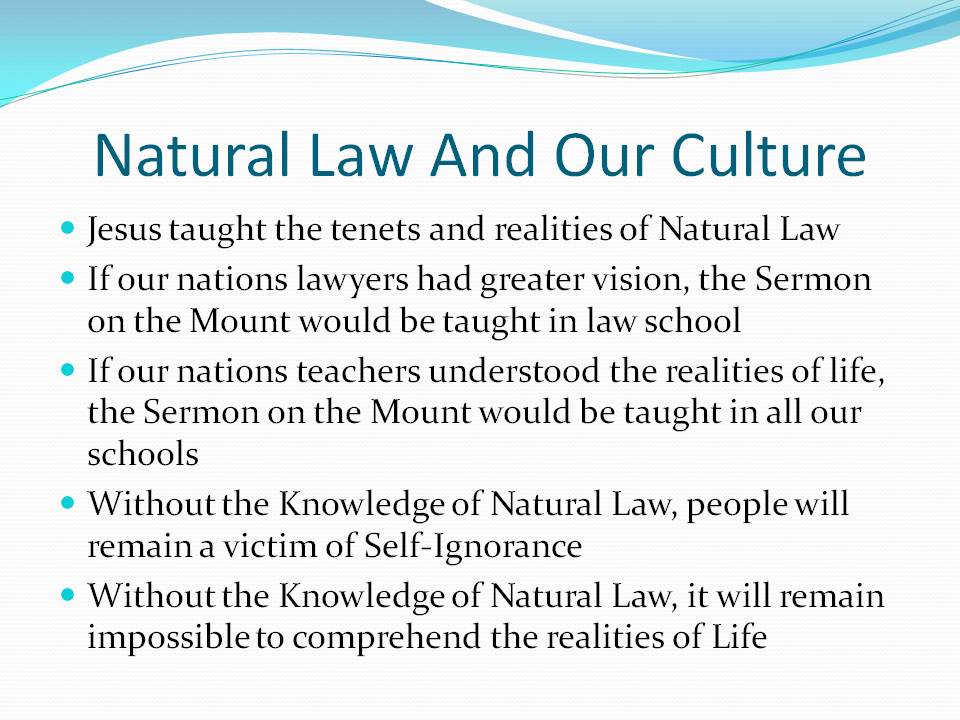 Natural Law And Our Culture

- Jesus taught the tenets and realities of Natural Law
- If our nations lawyers had greater vision, the Sermon on the Mount would be taught in law school
- If our nations teachers understood the realities of life, the Sermon on the Mount would be taught in all our schools
- Without the Knowledge of Natural Law, people will remain a victim of Self-Ignorance
- Without the Knowledge of Natural Law, it will remain impossible to comprehend the realities of Life